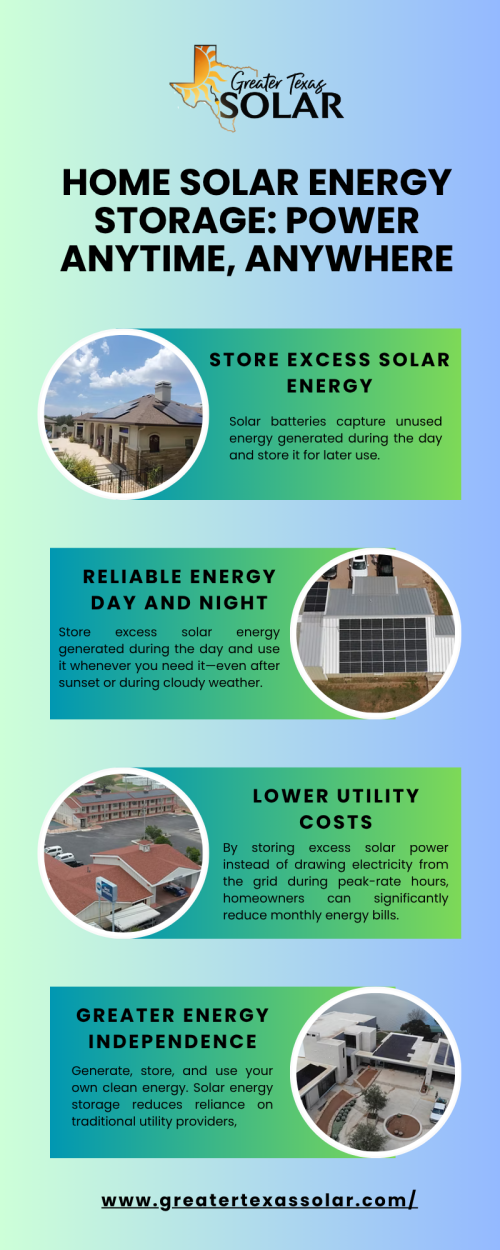 Greater Texas SOLAR

HOME SOLAR ENERGY STORAGE: POWER ANYTIME, ANYWHERE

STORE EXCESS SOLAR ENERGY

Solar batteries capture unused energy generated during the day and store it for later use.

RELIABLE ENERGY DAY AND NIGHT

Store excess solar energy generated during the day and use it whenever you need it—even after sunset or during cloudy weather.

LOWER UTILITY COSTS

By storing excess solar power instead of drawing electricity from the grid during peak-rate hours, homeowners can significantly reduce monthly energy bills.

GREATER ENERGY INDEPENDENCE

Generate, store, and use your own clean energy. Solar energy storage reduces reliance on traditional utility providers,

www.greatertexassolar.com/